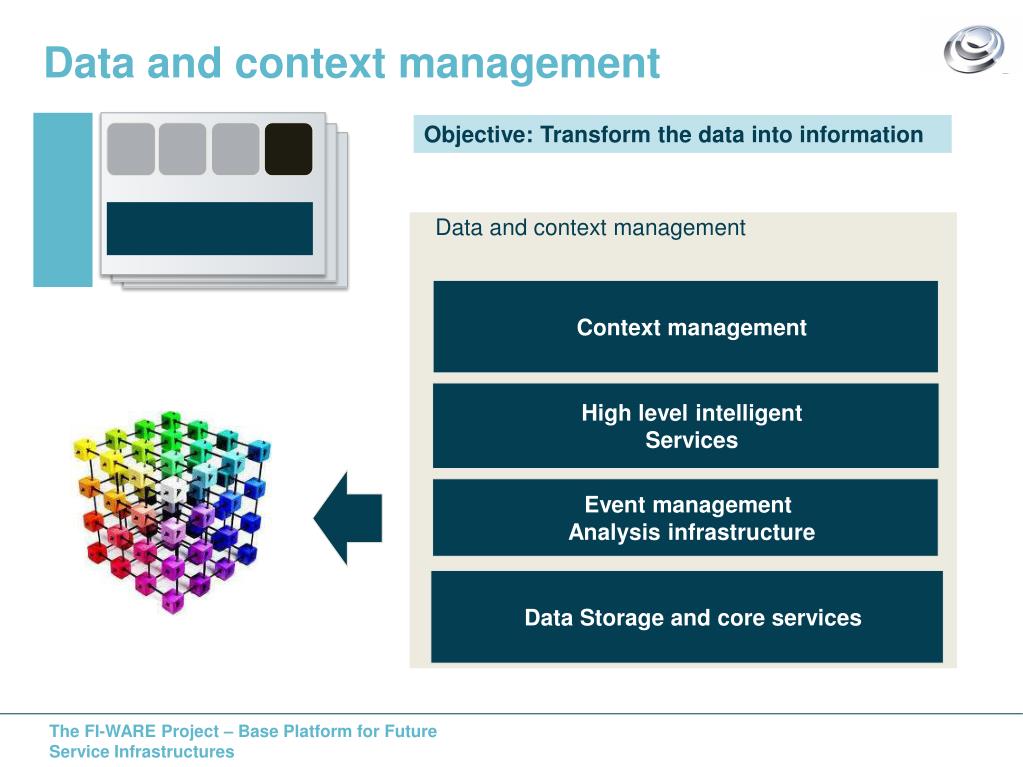 Data and context management

Objective: Transform the data into information

Data and context management

Context management

High level intelligent Services

Event management Analysis infrastructure

Data Storage and core services

The FI-WARE Project – Base Platform for Future Service Infrastructures